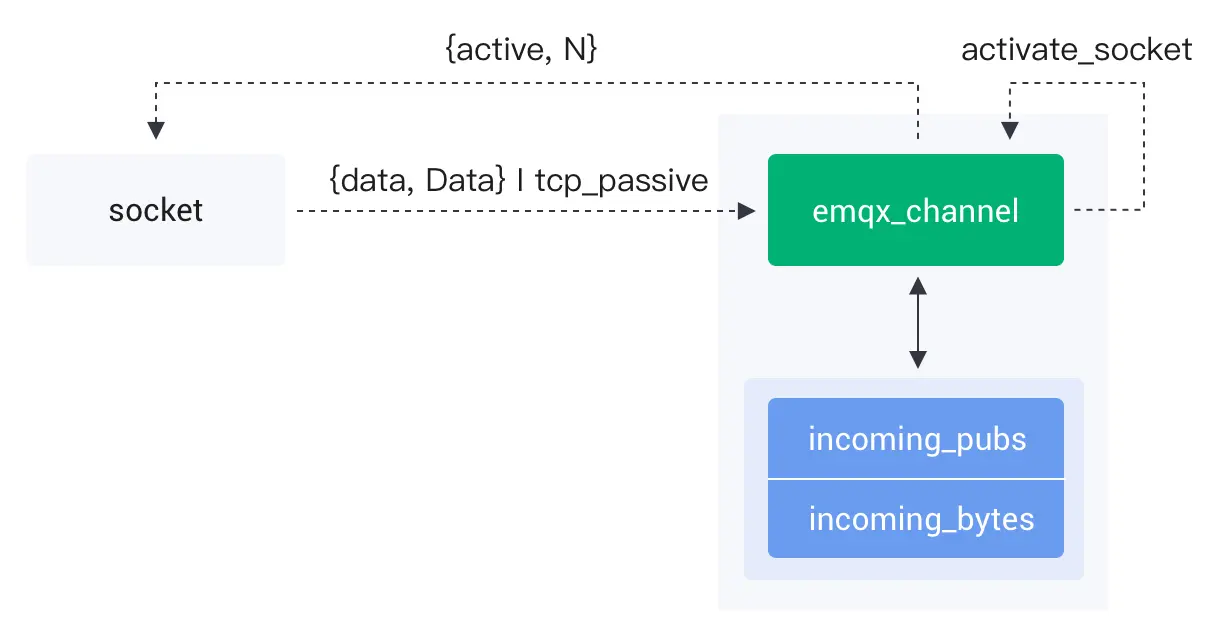 {active, N}

activate_socket

socket

{data, Data} I tcp_passive

emqx_channel

incoming_pubs

incoming_bytes